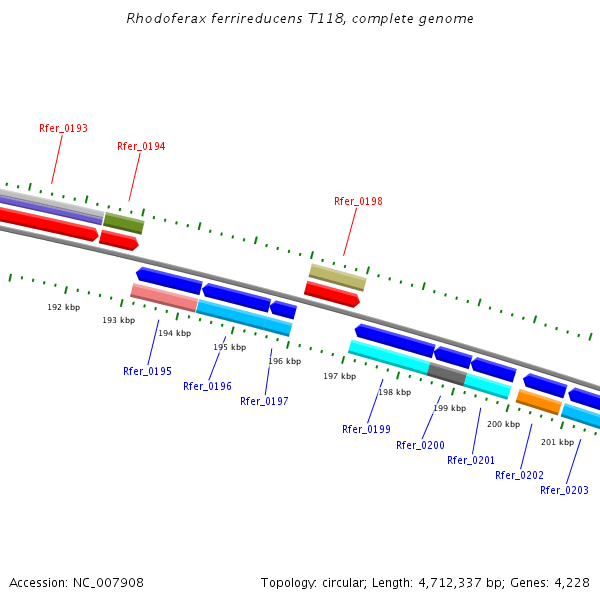 Rhodoferax ferrireducens T118, complete genome

Rfer_0193
Rfer_0194
Rfer_0198

192 kbp
193 kbp
194 kbp
195 kbp
196 kbp
197 kbp
198 kbp
199 kbp
200 kbp
201 kbp

Rfer_0195
Rfer_0196
Rfer_0197
Rfer_0199
Rfer_0200
Rfer_0201
Rfer_0202
Rfer_0203

Accession: NC_007908

Topology: circular; Length: 4,712,337 bp; Genes: 4,228